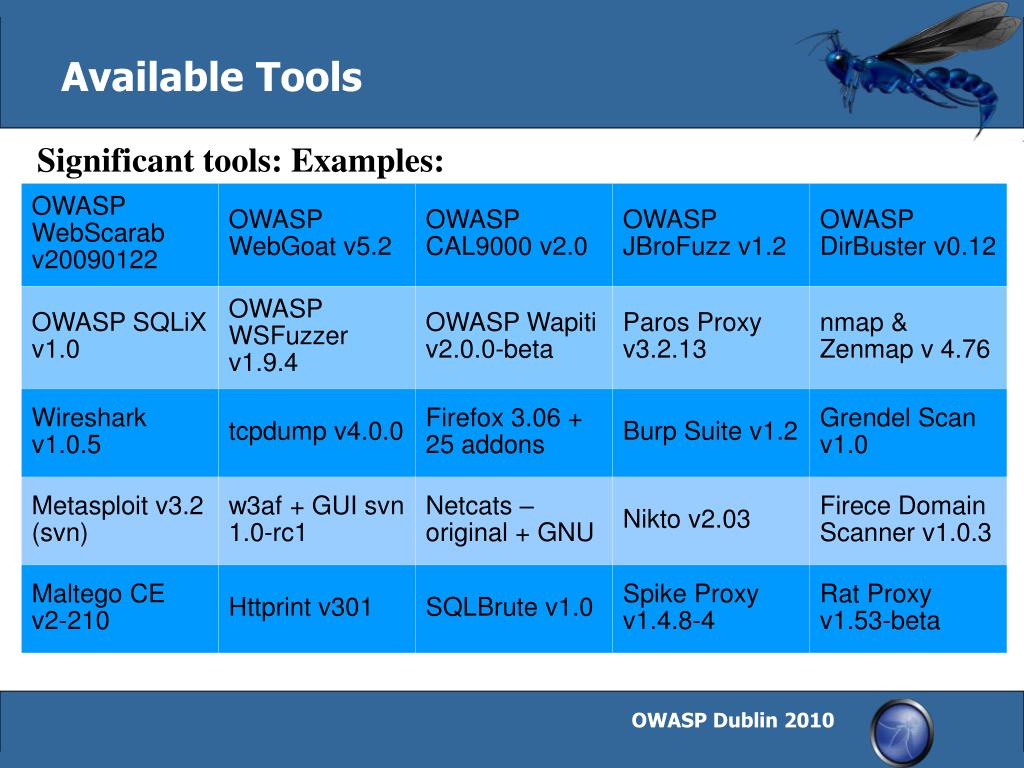 Available Tools

Significant tools: Examples:

| OWASP WebScarab v20090122 | OWASP WebGoat v5.2 | OWASP CAL9000 v2.0 | OWASP JBroFuzz v1.2 | OWASP DirBuster v0.12 |
|---|---|---|---|---|
| OWASP SQLiX v1.0 | OWASP WSFuzzer v1.9.4 | OWASP Wapiti v2.0.0-beta | Paros Proxy v3.2.13 | nmap & Zenmap v 4.76 |
| Wireshark v1.0.5 | tcpdump v4.0.0 | Firefox 3.06 + 25 addons | Burp Suite v1.2 | Grendel Scan v1.0 |
| Metasploit v3.2 (svn) | w3af + GUI svn 1.0-rc1 | Netcats – original + GNU | Nikto v2.03 | Firece Domain Scanner v1.0.3 |
| Maltego CE v2-210 | Httprint v301 | SQLBrute v1.0 | Spike Proxy v1.4.8-4 | Rat Proxy v1.53-beta |

OWASP Dublin 2010